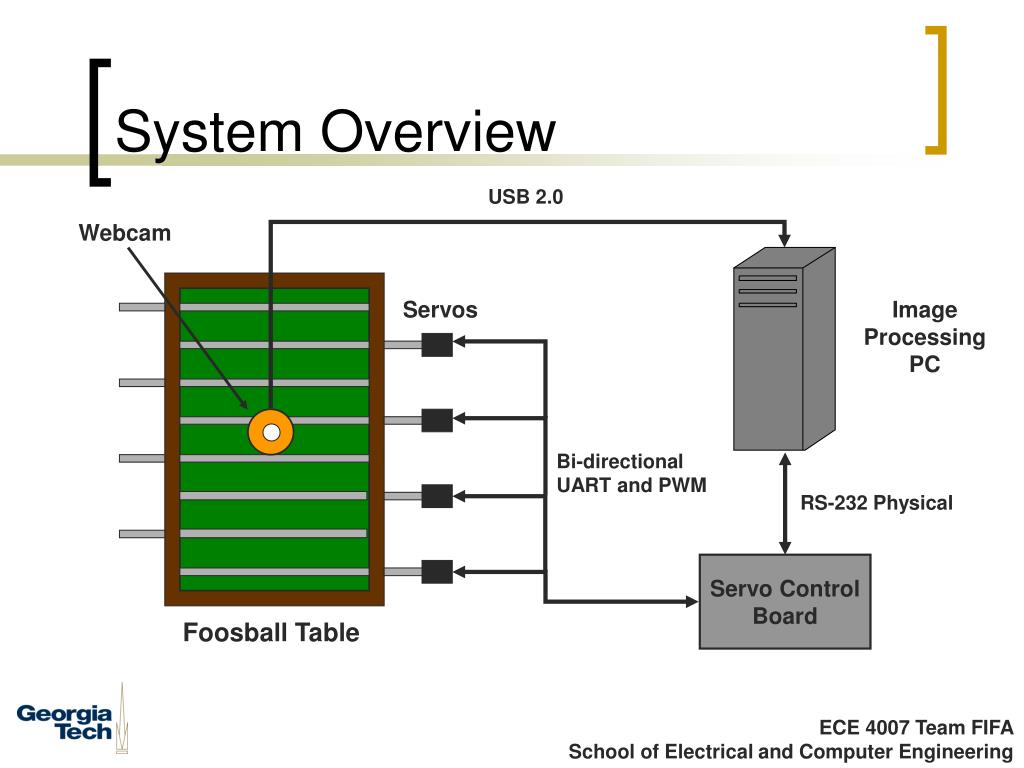 System Overview

USB 2.0

Webcam

Servos

Image Processing PC

Bi-directional UART and PWM

RS-232 Physical

Servo Control Board

Foosball Table

Georgia Tech

ECE 4007 Team FIFA
School of Electrical and Computer Engineering